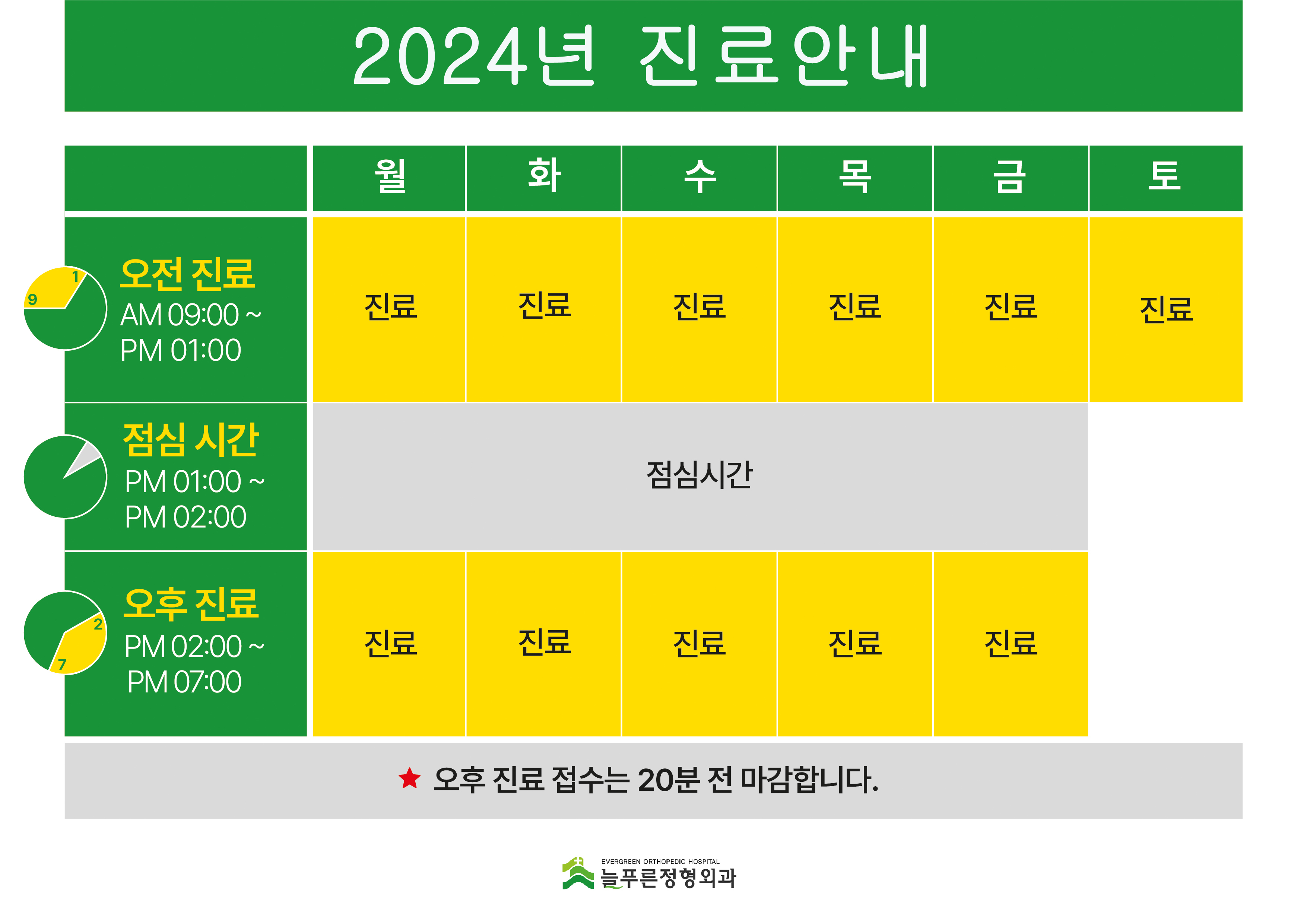 2024년 진료안내

| | 월 | 화 | 수 | 목 | 금 | 토 |
|---|---|---|---|---|---|---|
| 9 1 오전 진료 AM 09:00 ~ PM 01:00 | 진료 | 진료 | 진료 | 진료 | 진료 | 진료 |
| 점심 시간 PM 01:00 ~ PM 02:00 | 점심시간 | | | | | |
| 2 7 오후 진료 PM 02:00 ~ PM 07:00 | 진료 | 진료 | 진료 | 진료 | 진료 | |

★ 오후 진료 접수는 20분 전 마감합니다.

EVERGREEN ORTHOPEDIC HOSPITAL
늘푸른정형외과